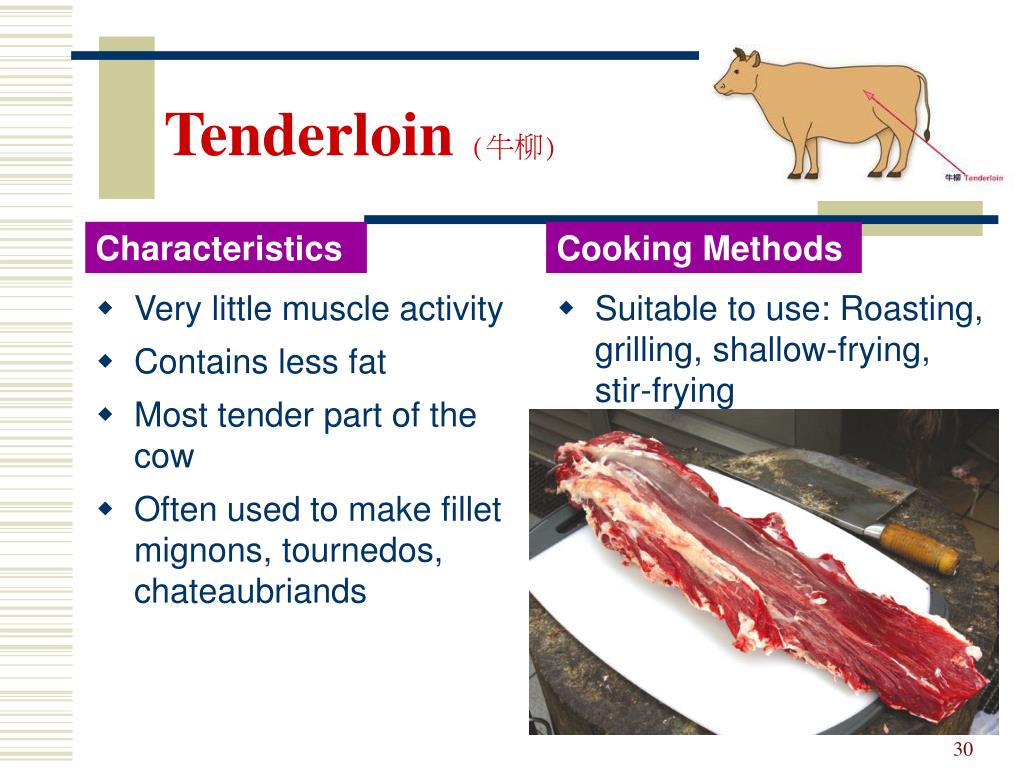 Tenderloin (牛柳)

牛柳 Tenderloin

Characteristics

- Very little muscle activity
- Contains less fat
- Most tender part of the cow
- Often used to make fillet mignons, tournedos, chateaubriands

Cooking Methods

- Suitable to use: Roasting, grilling, shallow-frying, stir-frying

30